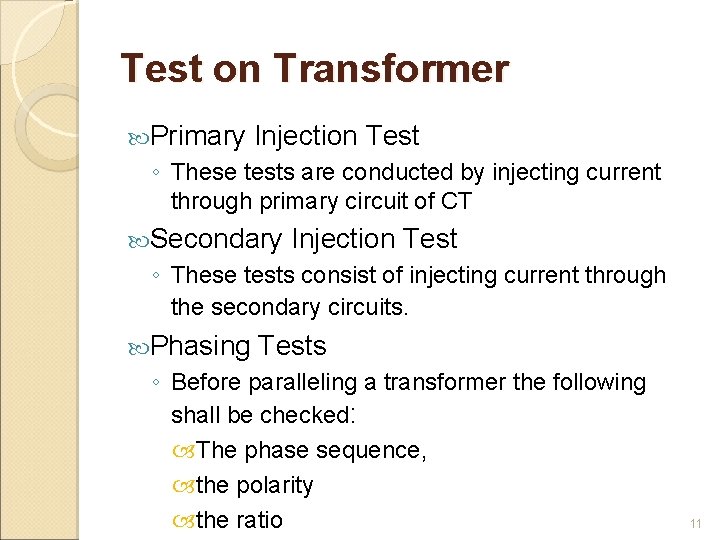 Test on Transformer

Primary Injection Test

◦ These tests are conducted by injecting current through primary circuit of CT

Secondary Injection Test

◦ These tests consist of injecting current through the secondary circuits.

Phasing Tests

◦ Before paralleling a transformer the following shall be checked:

The phase sequence,

the polarity

the ratio

11